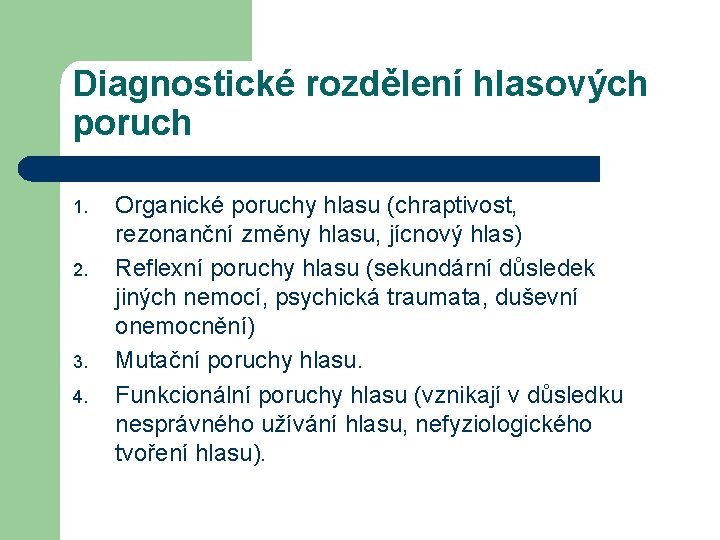 Diagnostické rozdělení hlasových poruch

1. Organické poruchy hlasu (chraptivost, rezonanční změny hlasu, jícnový hlas)
2. Reflexní poruchy hlasu (sekundární důsledek jiných nemocí, psychická traumata, duševní onemocnění)
3. Mutační poruchy hlasu.
4. Funkcionální poruchy hlasu (vznikají v důsledku nesprávného užívání hlasu, nefyziologického tvoření hlasu).